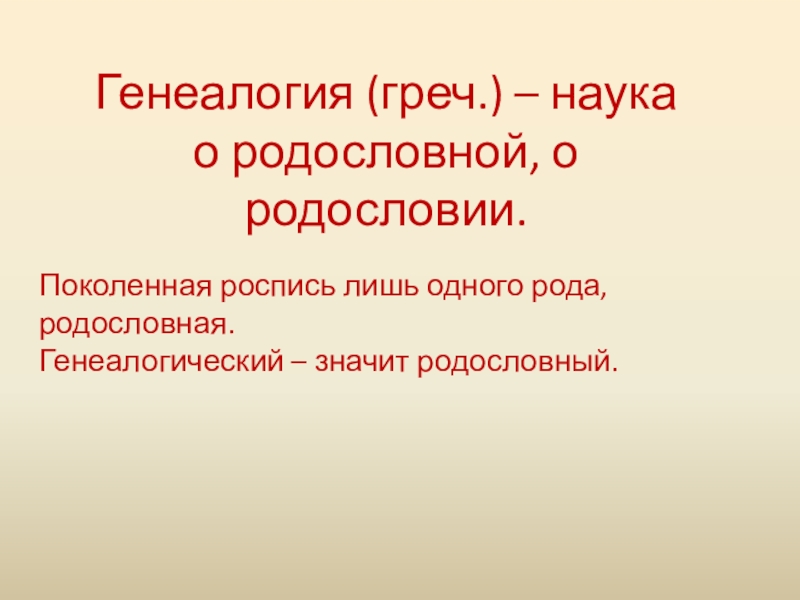 Генеалогия (греч.) – наука о родословной, о родословии.

Поколенная роспись лишь одного рода, родословная.
Генеалогический – значит родословный.